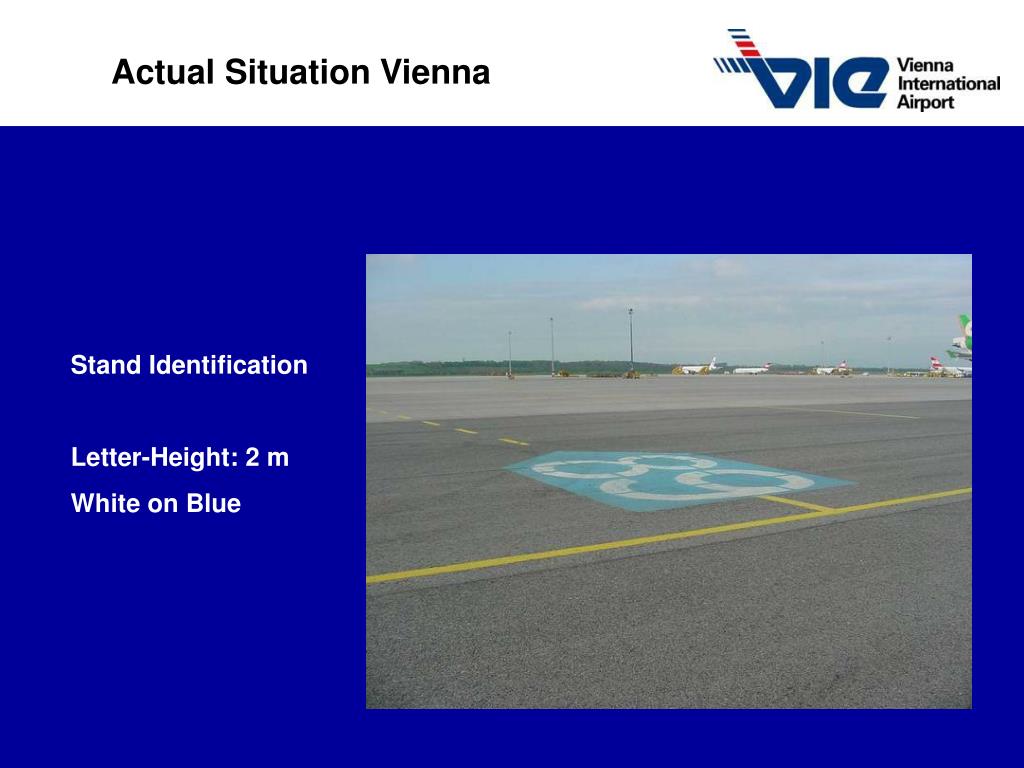 Actual Situation Vienna

VIE Vienna International Airport

Stand Identification

Letter-Height: 2 m

White on Blue

88